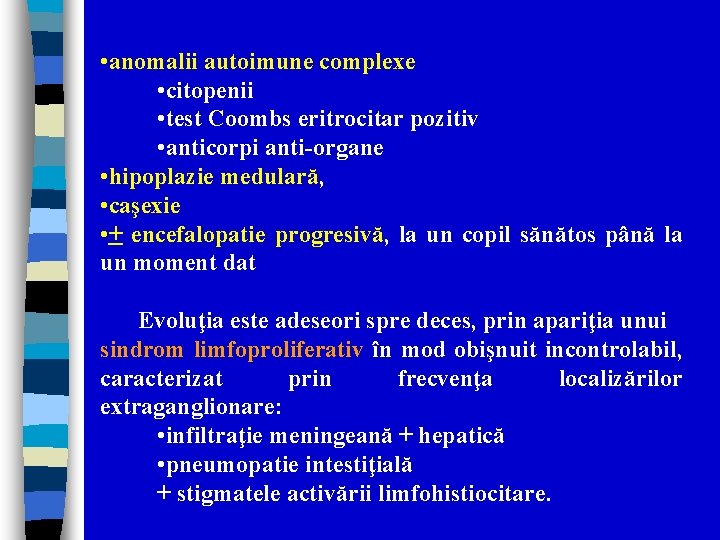 •anomalii autoimune complexe
•citopenii
•test Coombs eritrocitar pozitiv
•anticorpi anti-organe
•hipoplazie medulară,
•caşexie
•$\pm$ encefalopatie progresivă, la un copil sănătos până la un moment dat

Evoluţia este adeseori spre deces, prin apariţia unui sindrom limfoproliferativ în mod obişnuit incontrolabil, caracterizat prin frecvenţa localizărilor extraganglionare:
•infiltraţie meningeană + hepatică
•pneumopatie intestiţială
+ stigmatele activării limfohistiocitare.